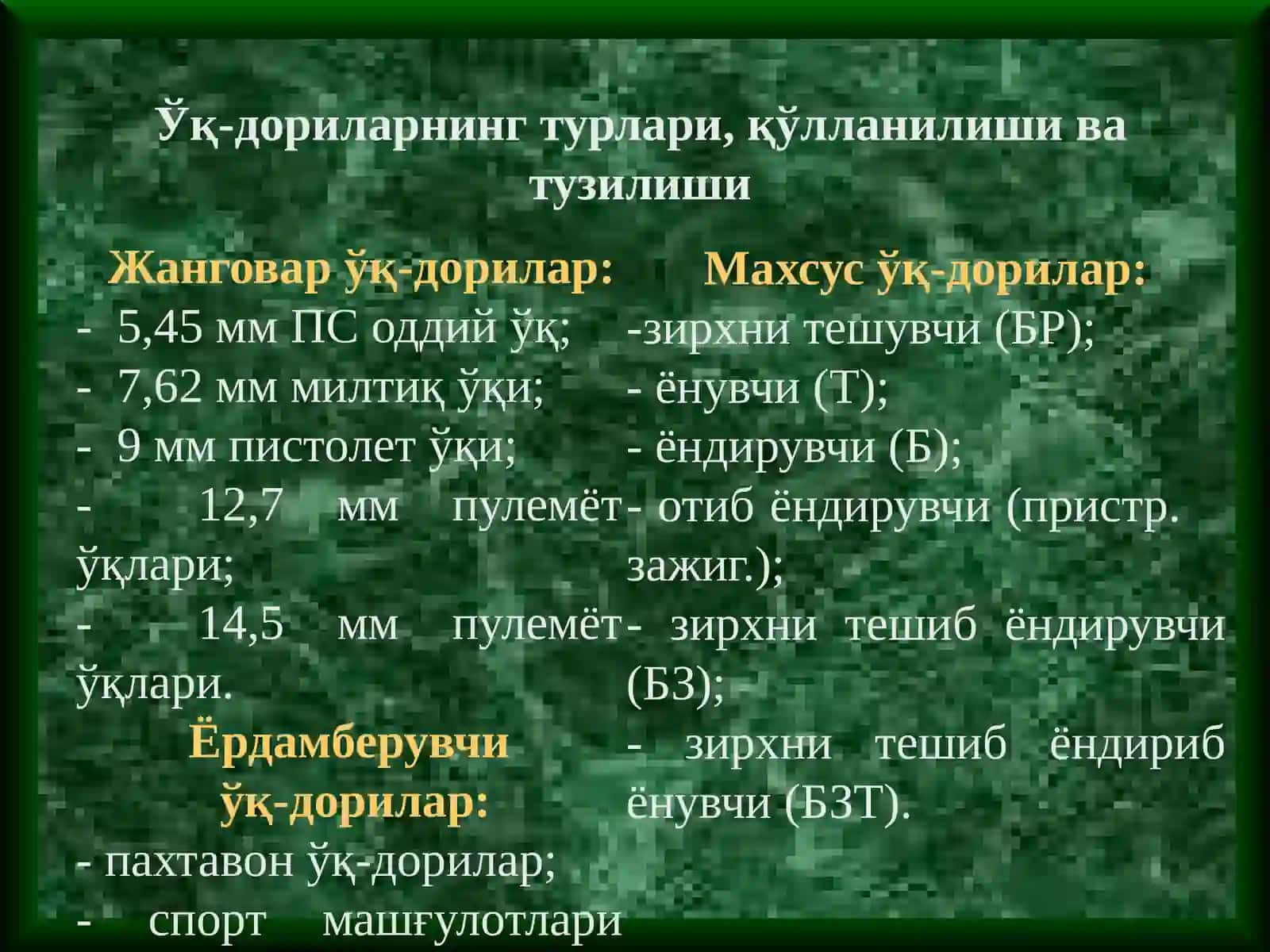 Ўқ-дориларнинг турлари, қўлланилиши ва тузилиши

Жанговар ўқ-дорилар:
- 5,45 мм ПС оддий ўқ;
- 7,62 мм милтиқ ўқи;
- 9 мм пистолет ўқи;
- 12,7 мм пулемёт ўқлари;
- 14,5 мм пулемёт ўқлари.

Ёрдамберувчи ўқ-дорилар:
- пахтавон ўқ-дорилар;
- спорт машғулотлари

Махсус ўқ-дорилар:
-зирхни тешувчи (БР);
- ёнувчи (Т);
- ёндирувчи (Б);
- отиб ёндирувчи (пристр. зажиг.);
- зирхни тешиб ёндирувчи (БЗ);
- зирхни тешиб ёндириб ёнувчи (БЗТ).